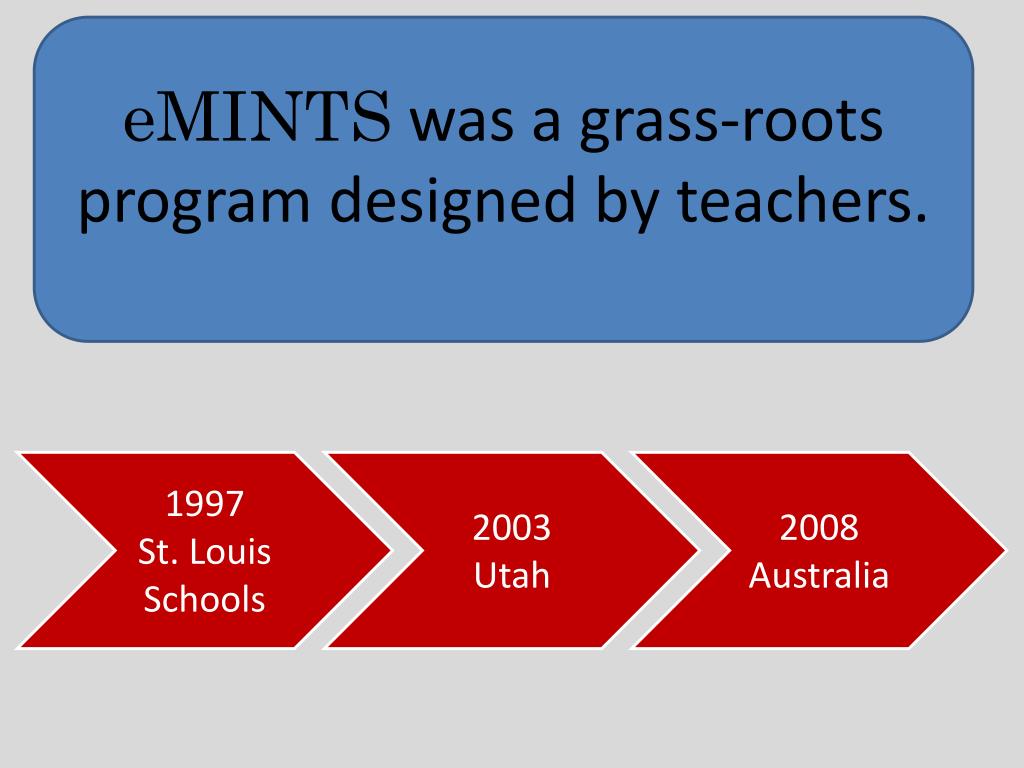 eMINTS was a grass-roots program designed by teachers.

1997
St. Louis
Schools

2003
Utah

2008
Australia